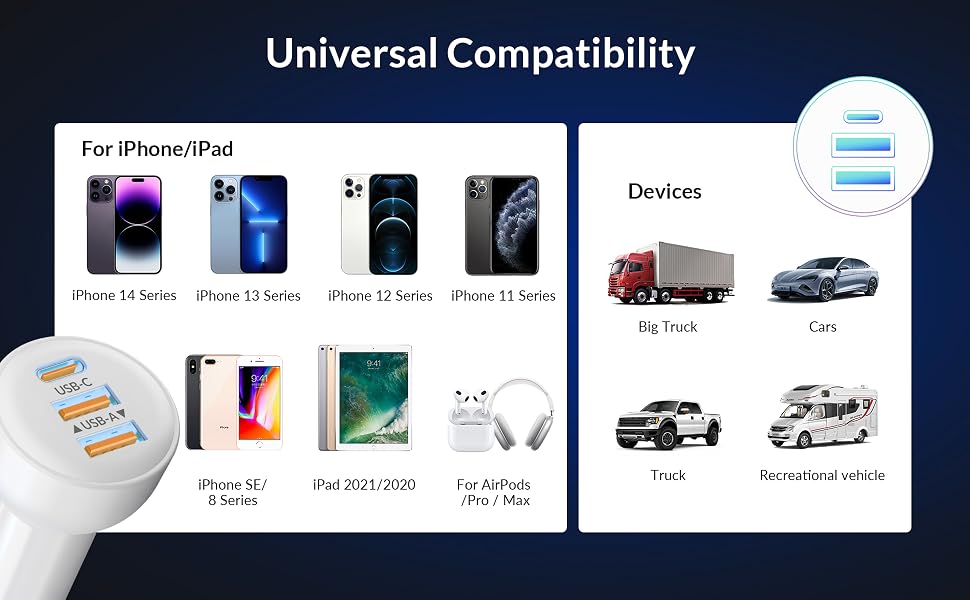 Universal Compatibility

For iPhone/iPad

iPhone 14 Series

iPhone 13 Series

iPhone 12 Series

iPhone 11 Series

USB-C

▲USB-A▼

iPhone SE/
8 Series

iPad 2021/2020

For AirPods
/Pro / Max

Devices

Big Truck

Cars

Truck

Recreational vehicle